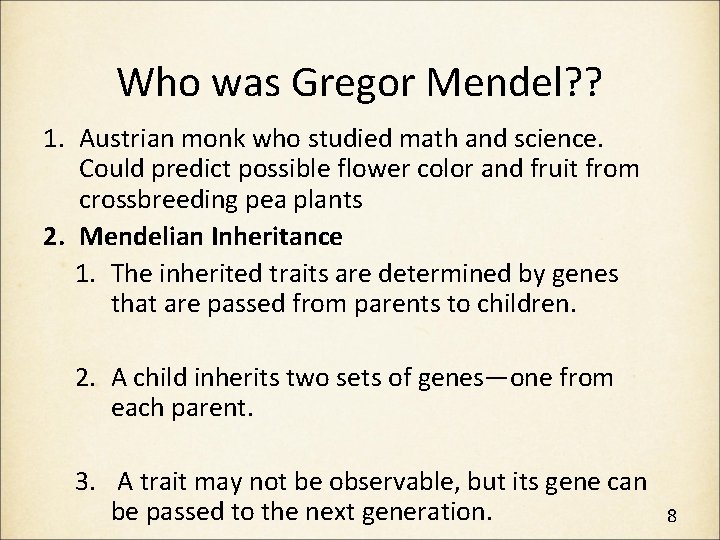 Who was Gregor Mendel??

1. Austrian monk who studied math and science. Could predict possible flower color and fruit from crossbreeding pea plants

2. Mendelian Inheritance

1. The inherited traits are determined by genes that are passed from parents to children.

2. A child inherits two sets of genes—one from each parent.

3. A trait may not be observable, but its gene can be passed to the next generation.

8